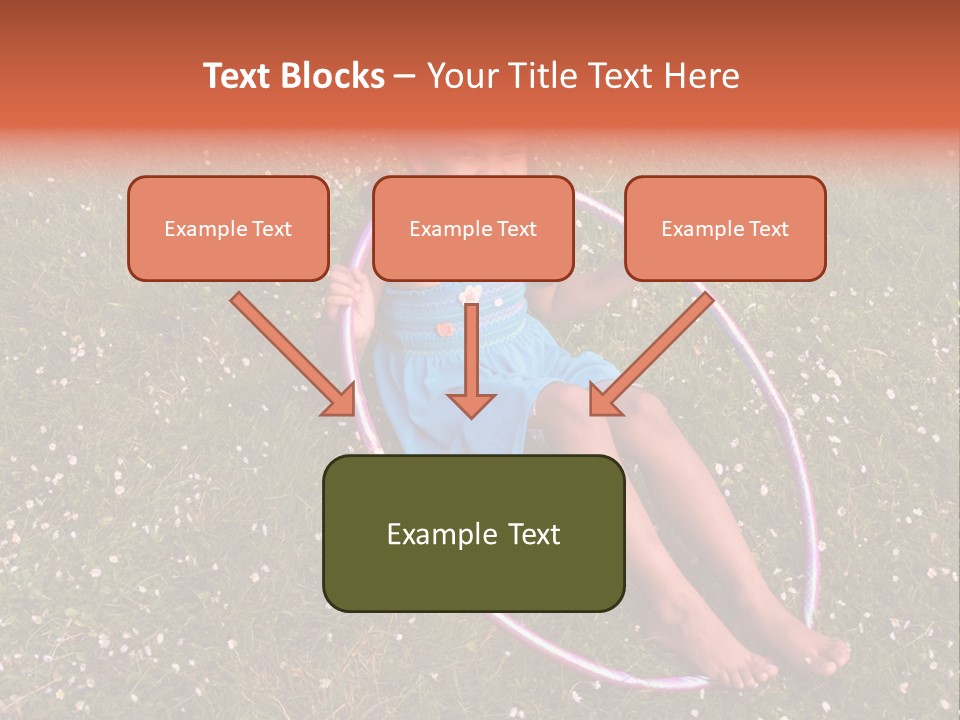 Text Blocks – Your Title Text Here

Example Text

Example Text

Example Text

Example Text